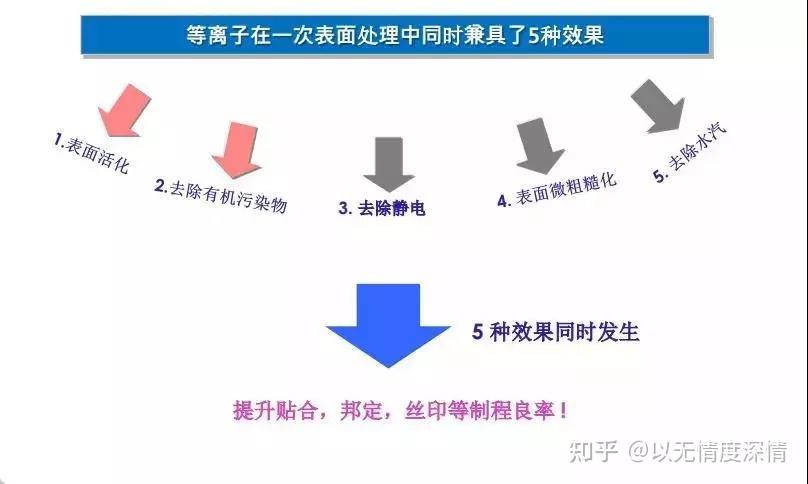 等离子在一次表面处理中同时兼具了5种效果

1.表面活化

2.去除有机污染物

3. 去除静电

4. 表面微粗糙化

5. 去除水汽

5 种效果同时发生

提升贴合，邦定，丝印等制程良率！

知乎 @以无情度深情